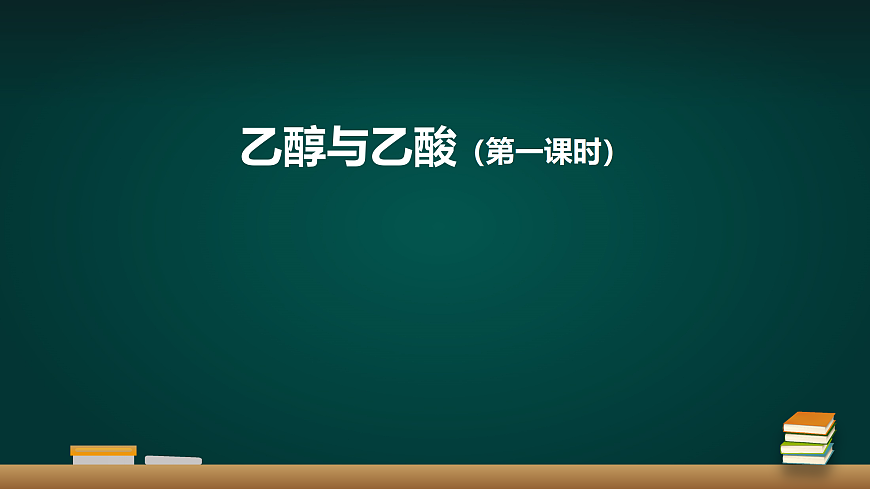 乙醇与乙酸（第一课时）